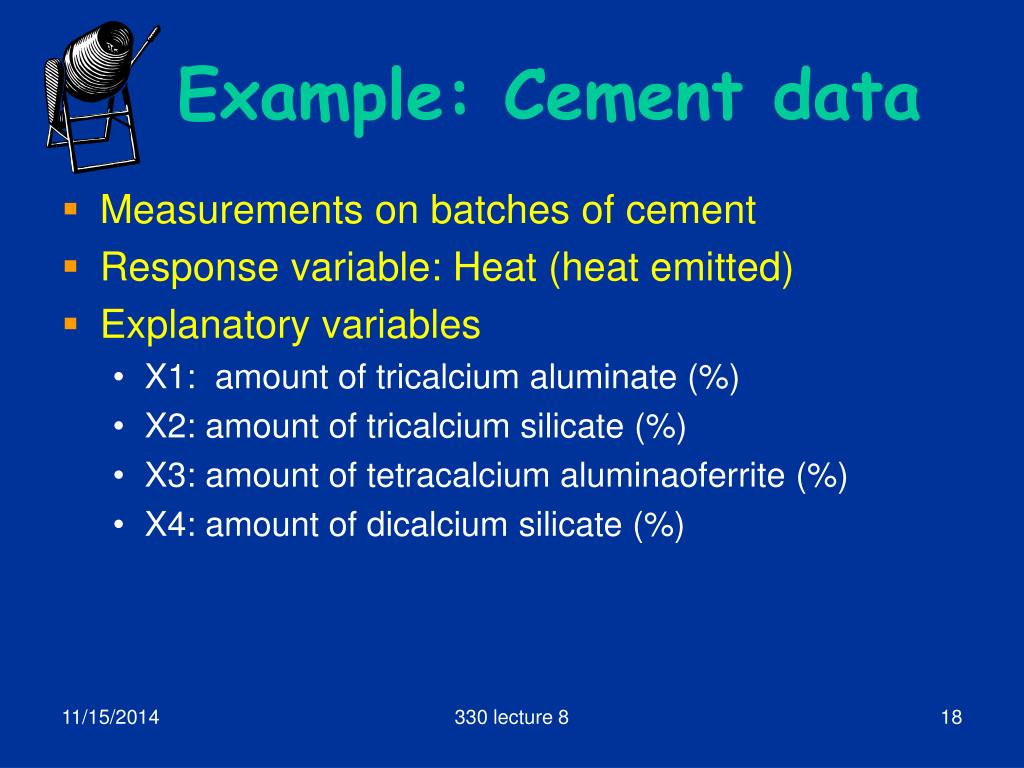 Example: Cement data

- Measurements on batches of cement
- Response variable: Heat (heat emitted)
- Explanatory variables
  - X1: amount of tricalcium aluminate (%)
  - X2: amount of tricalcium silicate (%)
  - X3: amount of tetracalcium aluminaoferrite (%)
  - X4: amount of dicalcium silicate (%)

11/15/2014

330 lecture 8

18